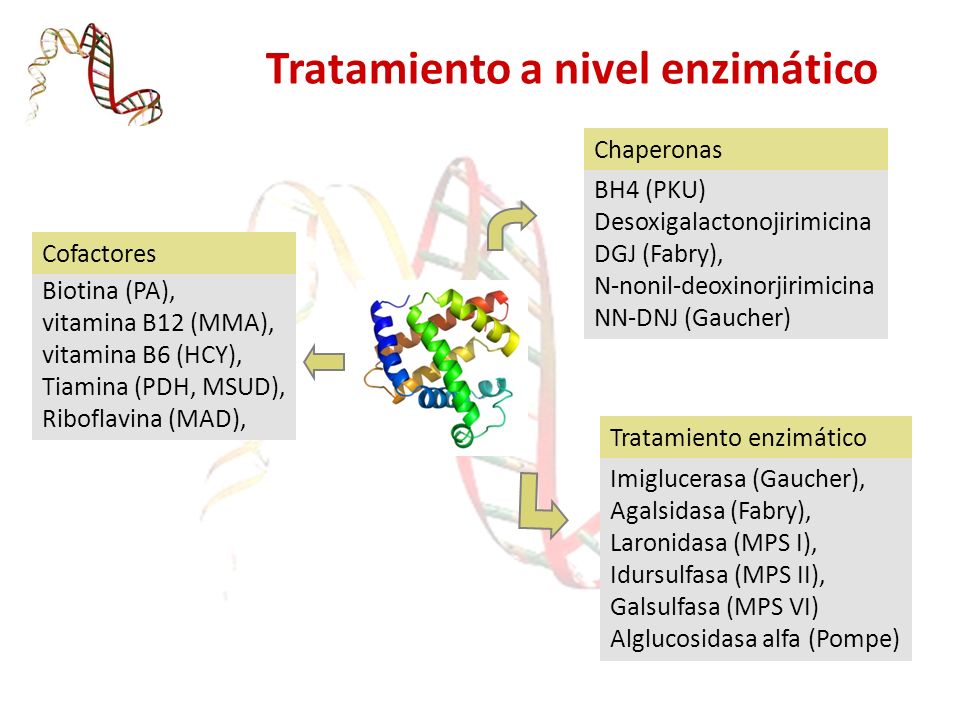 Tratamiento a nivel enzimático

Cofactores

Biotina (PA),
vitamina B12 (MMA),
vitamina B6 (HCY),
Tiamina (PDH, MSUD),
Riboflavina (MAD),

Chaperonas

BH4 (PKU)
Desoxigalactonojirimicina
DGJ (Fabry),
N-nonil-deoxinorjirimicina
NN-DNJ (Gaucher)

Tratamiento enzimático

Imiglucerasa (Gaucher),
Agalsidasa (Fabry),
Laronidasa (MPS I),
Idursulfasa (MPS II),
Galsulfasa (MPS VI)
Alglucosidasa alfa (Pompe)